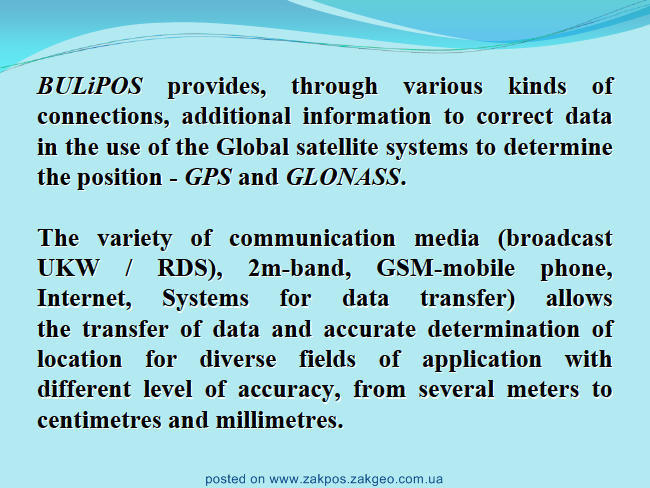 BULiPOS provides, through various kinds of connections, additional information to correct data in the use of the Global satellite systems to determine the position - GPS and GLONASS.

The variety of communication media (broadcast UKW / RDS), 2m-band, GSM-mobile phone, Internet, Systems for data transfer) allows the transfer of data and accurate determination of location for diverse fields of application with different level of accuracy, from several meters to centimetres and millimetres.

posted on www.zakpos.zakgeo.com.ua